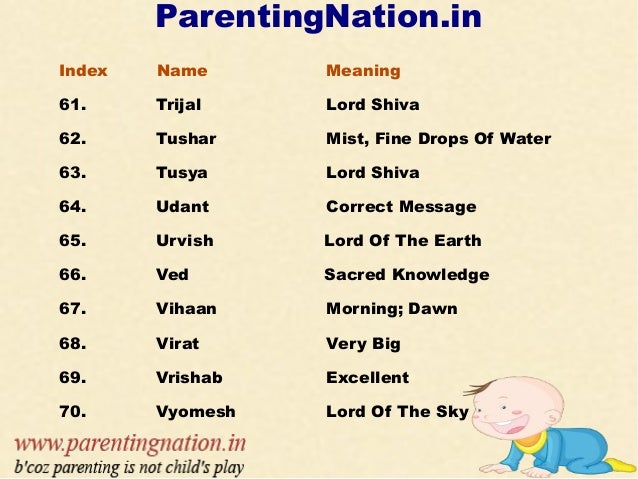 ParentingNation.in

| Index | Name | Meaning |
|---|---|---|
| 61. | Trijal | Lord Shiva |
| 62. | Tushar | Mist, Fine Drops Of Water |
| 63. | Tusya | Lord Shiva |
| 64. | Udant | Correct Message |
| 65. | Urvish | Lord Of The Earth |
| 66. | Ved | Sacred Knowledge |
| 67. | Vihaan | Morning; Dawn |
| 68. | Virat | Very Big |
| 69. | Vrishab | Excellent |
| 70. | Vyomesh | Lord Of The Sky |

www.parentingnation.in
b'coz parenting is not child's play